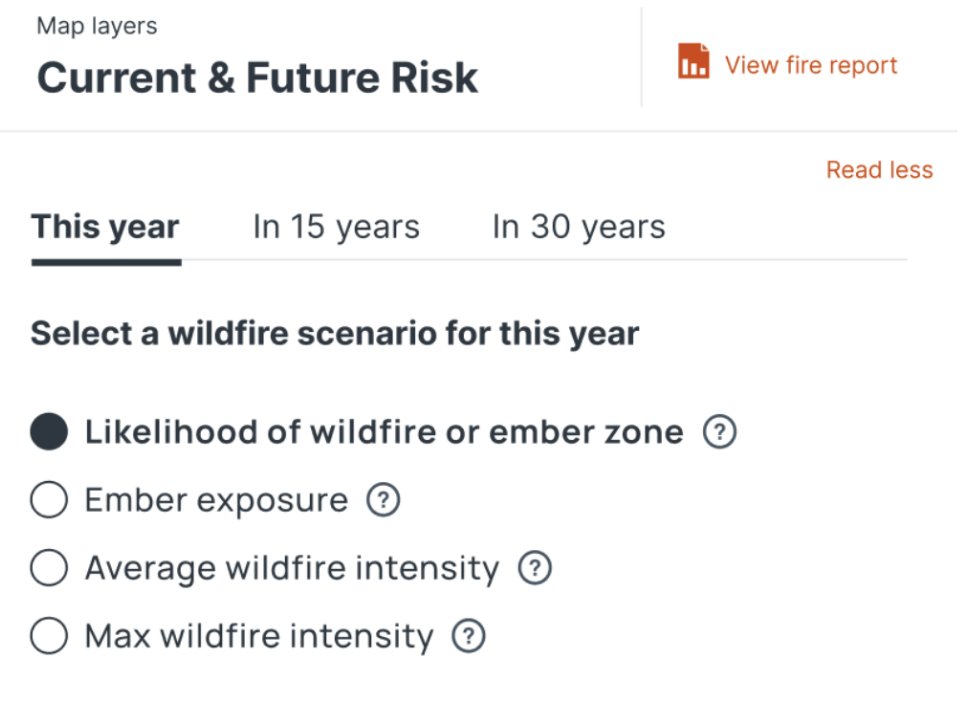 Map layers
Current & Future Risk

View fire report

Read less

This year In 15 years In 30 years

Select a wildfire scenario for this year

Likelihood of wildfire or ember zone ?
Ember exposure ?
Average wildfire intensity ?
Max wildfire intensity ?